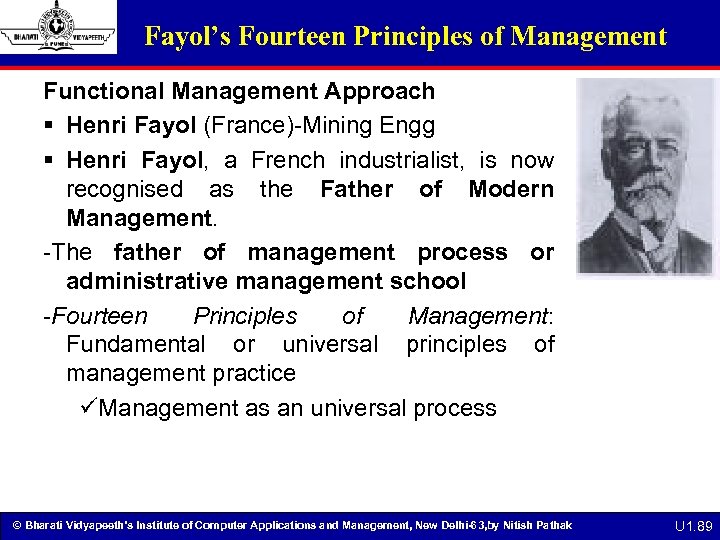 BHARATI VIDYAPEETH PUNE

Fayol's Fourteen Principles of Management

Functional Management Approach

▪ Henri Fayol (France)-Mining Engg

▪ Henri Fayol, a French industrialist, is now recognised as the Father of Modern Management.

-The father of management process or administrative management school

-Fourteen Principles of Management: Fundamental or universal principles of management practice

✓Management as an universal process

© Bharati Vidyapeeth's Institute of Computer Applications and Management, New Delhi-63,by Nitish Pathak

U1.89